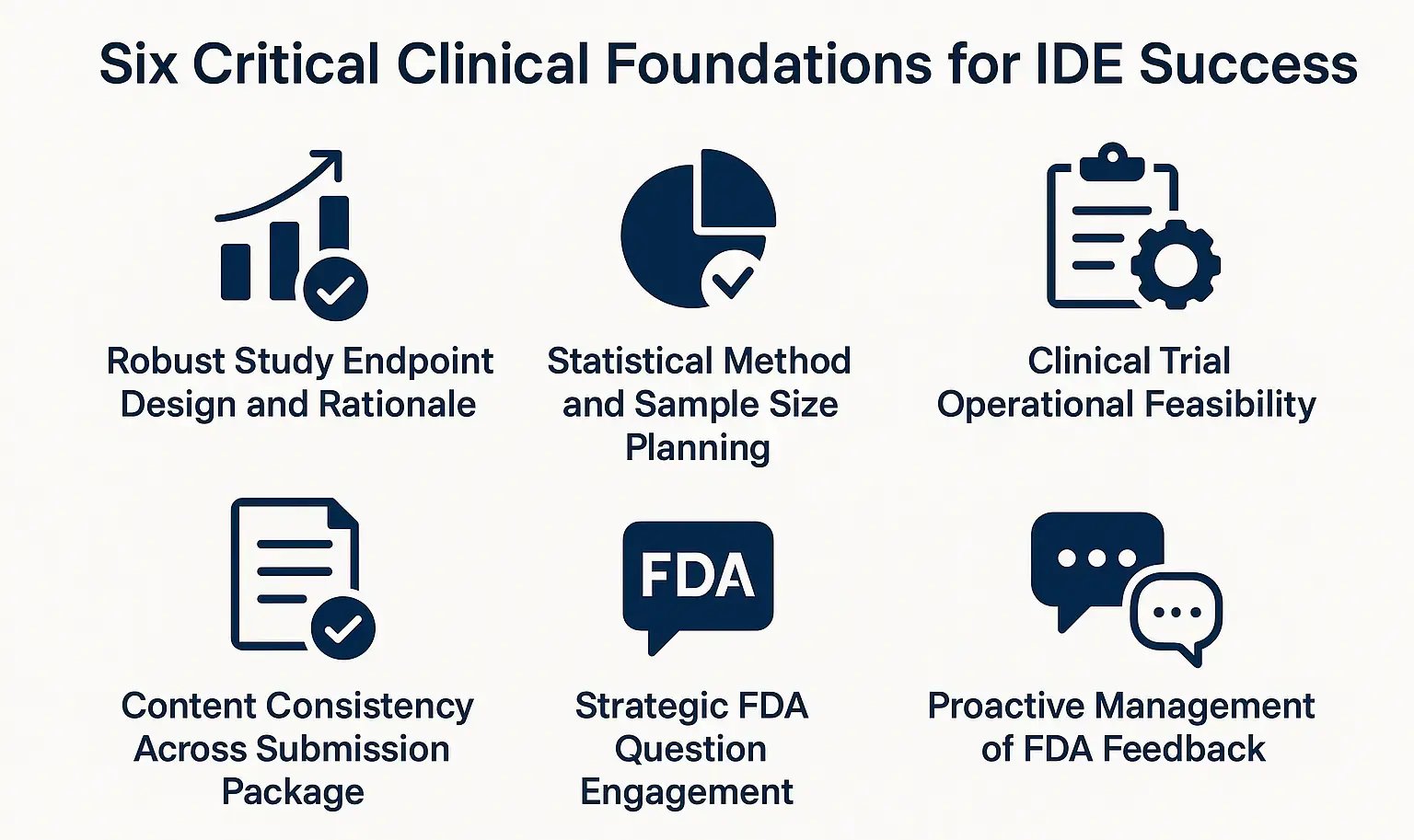 Six Critical Clinical Foundations for IDE Success

Robust Study Endpoint Design and Rationale

Statistical Method and Sample Size Planning

Clinical Trial Operational Feasibility

Content Consistency Across Submission Package

FDA

Strategic FDA Question Engagement

Proactive Management of FDA Feedback